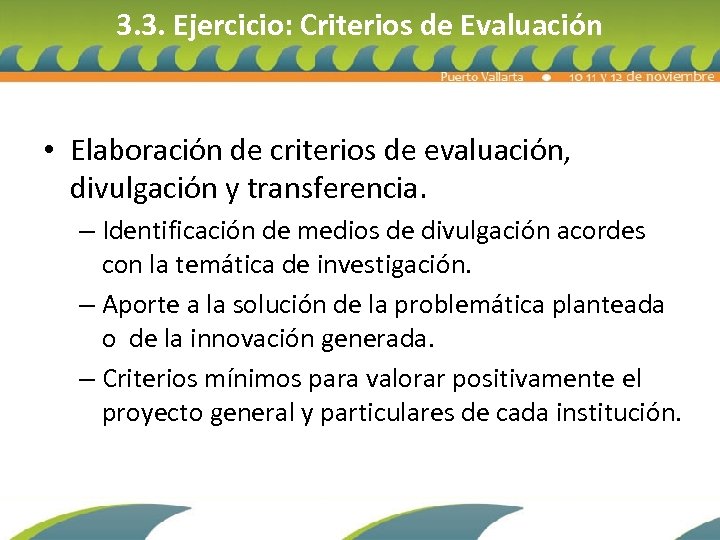 3.3. Ejercicio: Criterios de Evaluación

Puerto Vallarta • 10 11 y 12 de noviembre

• Elaboración de criterios de evaluación, divulgación y transferencia.

– Identificación de medios de divulgación acordes con la temática de investigación.

– Aporte a la solución de la problemática planteada o de la innovación generada.

– Criterios mínimos para valorar positivamente el proyecto general y particulares de cada institución.